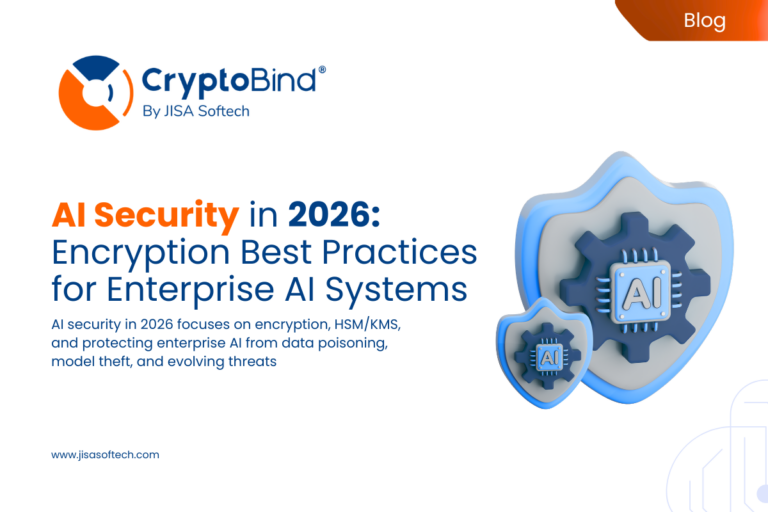 Blog

CryptoBind®
By JISA Softech

AI Security in 2026: Encryption Best Practices for Enterprise AI Systems

AI security in 2026 focuses on encryption, HSM/KMS, and protecting enterprise AI from data poisoning, model theft, and evolving threats

AI

AI

www.jisasoftech.com